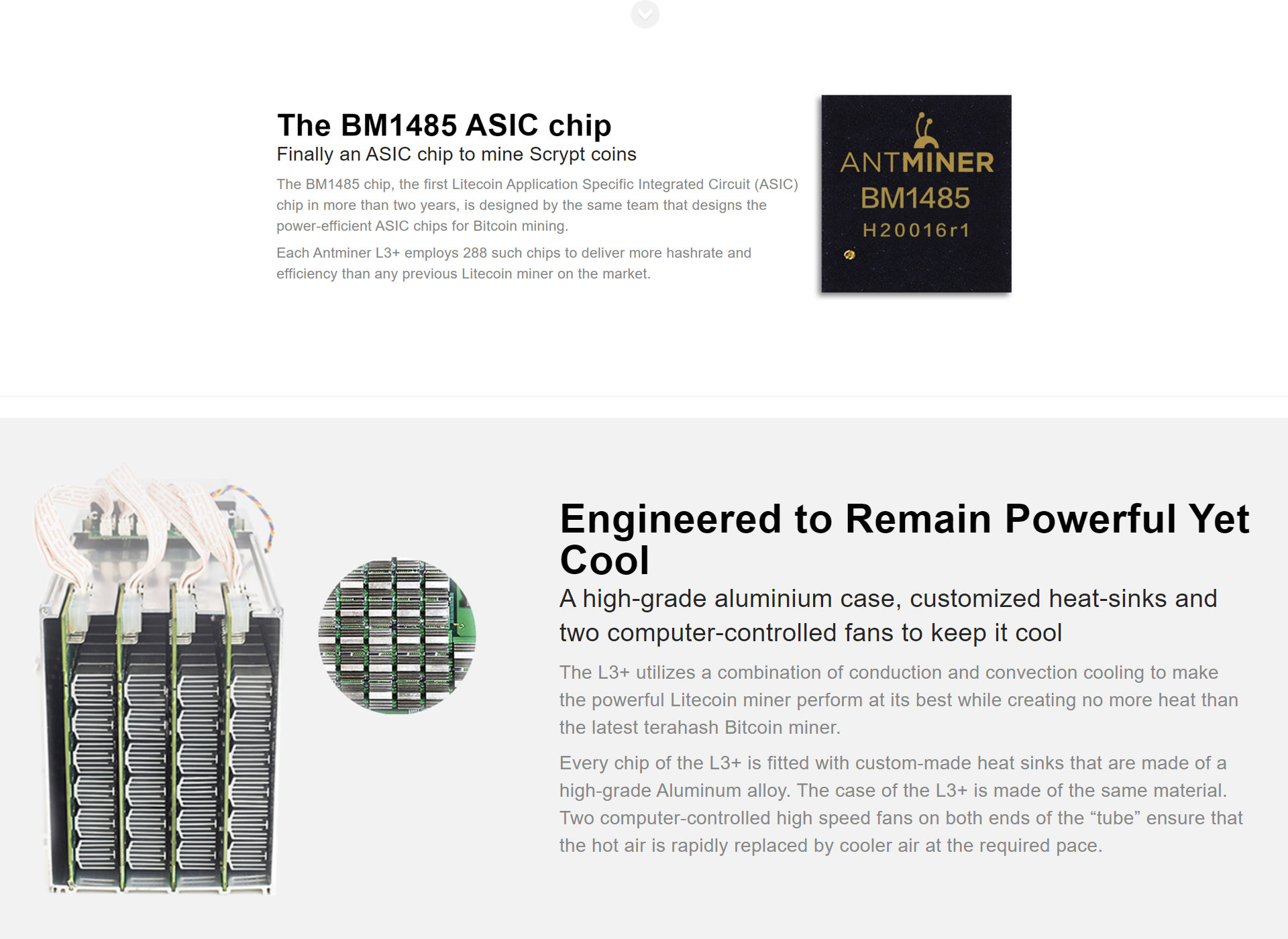 The BM1485 ASIC chip
Finally an ASIC chip to mine Scrypt coins

The BM1485 chip, the first Litecoin Application Specific Integrated Circuit (ASIC) chip in more than two years, is designed by the same team that designs the power-efficient ASIC chips for Bitcoin mining.

Each Antminer L3+ employs 288 such chips to deliver more hashrate and efficiency than any previous Litecoin miner on the market.

ANTMINER
BM1485
H20016r1

Engineered to Remain Powerful Yet Cool
A high-grade aluminium case, customized heat-sinks and two computer-controlled fans to keep it cool

The L3+ utilizes a combination of conduction and convection cooling to make the powerful Litecoin miner perform at its best while creating no more heat than the latest terahash Bitcoin miner.

Every chip of the L3+ is fitted with custom-made heat sinks that are made of a high-grade Aluminum alloy. The case of the L3+ is made of the same material. Two computer-controlled high speed fans on both ends of the “tube” ensure that the hot air is rapidly replaced by cooler air at the required pace.